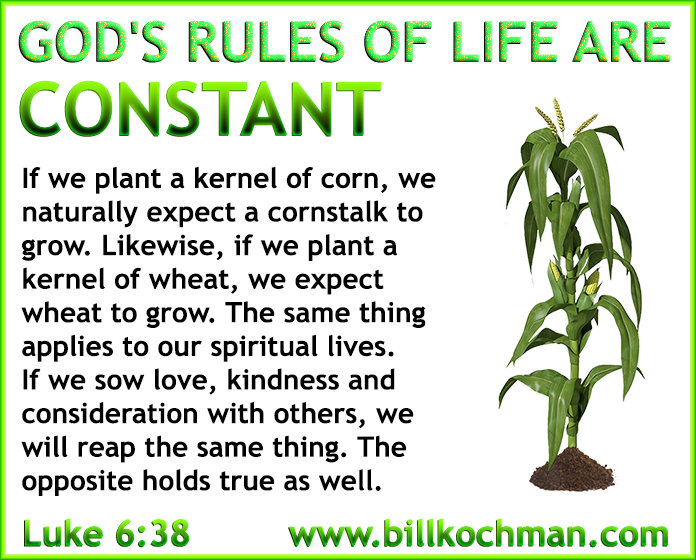 GOD'S RULES OF LIFE ARE
CONSTANT

If we plant a kernel of corn, we naturally expect a cornstalk to grow. Likewise, if we plant a kernel of wheat, we expect wheat to grow. The same thing applies to our spiritual lives. If we sow love, kindness and consideration with others, we will reap the same thing. The opposite holds true as well.

Luke 6:38 www.billkochman.com